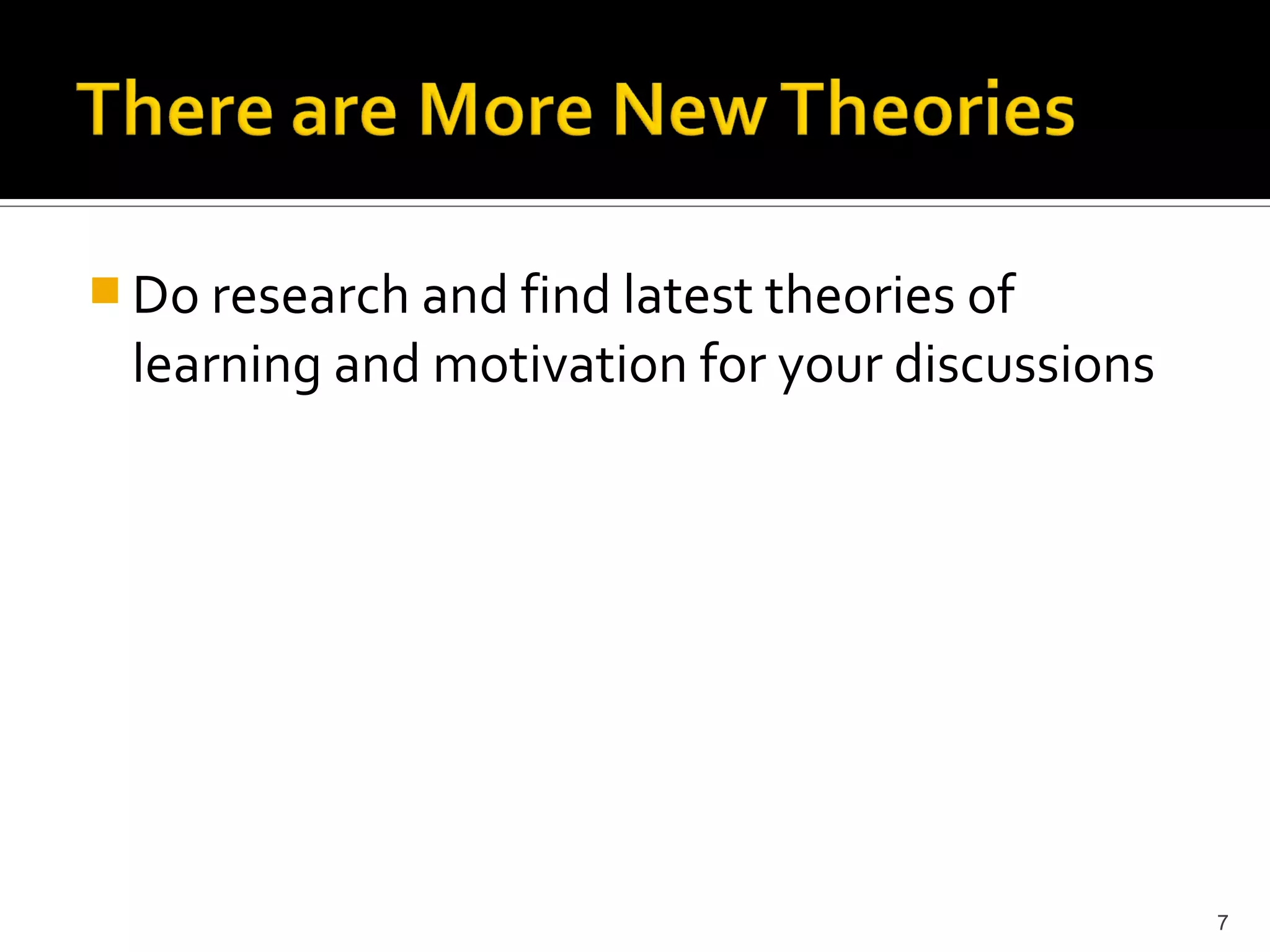 There are More New Theories

Do research and find latest theories of learning and motivation for your discussions

7